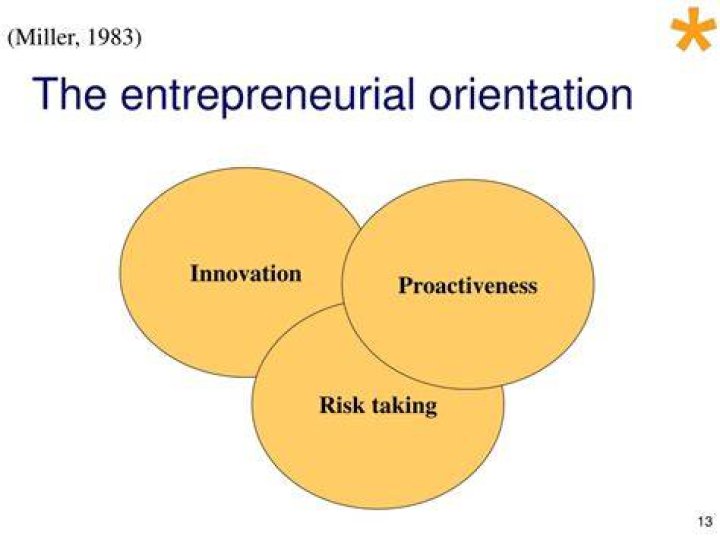 (Miller, 1983)

*

The entrepreneurial orientation

Innovation

Proactiveness

Risk taking

13